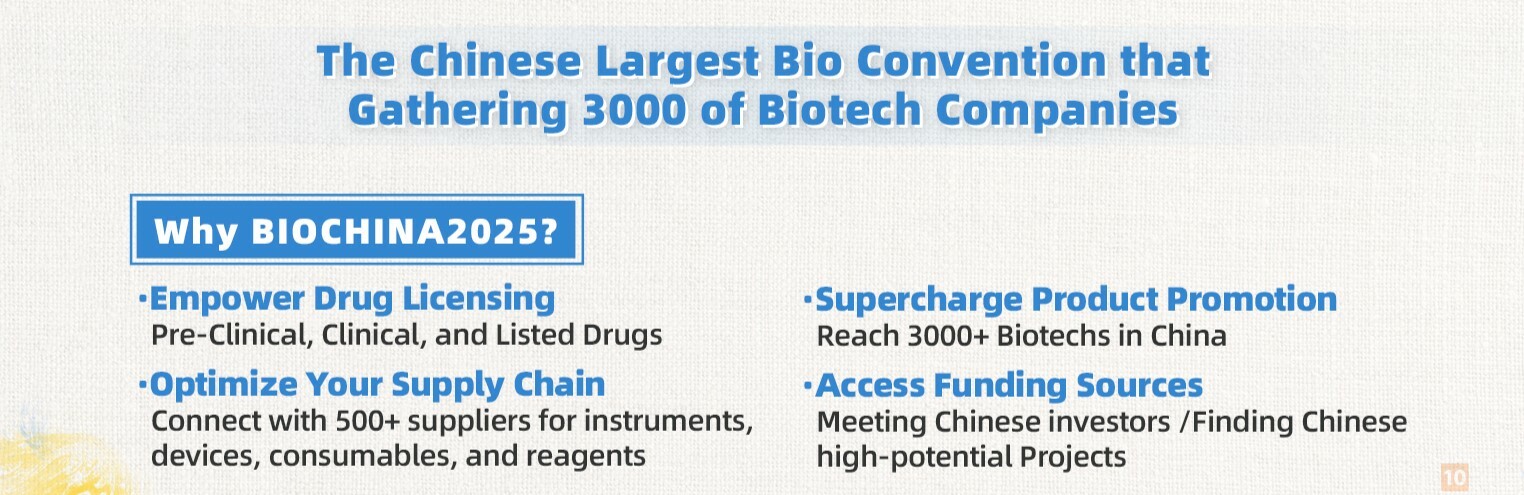 The Chinese Largest Bio Convention that Gathering 3000 of Biotech Companies

Why BIOCHINA2025?

·Empower Drug Licensing
Pre-Clinical, Clinical, and Listed Drugs

·Optimize Your Supply Chain
Connect with 500+ suppliers for instruments, devices, consumables, and reagents

·Supercharge Product Promotion
Reach 3000+ Biotechs in China

·Access Funding Sources
Meeting Chinese investors /Finding Chinese high-potential Projects

10